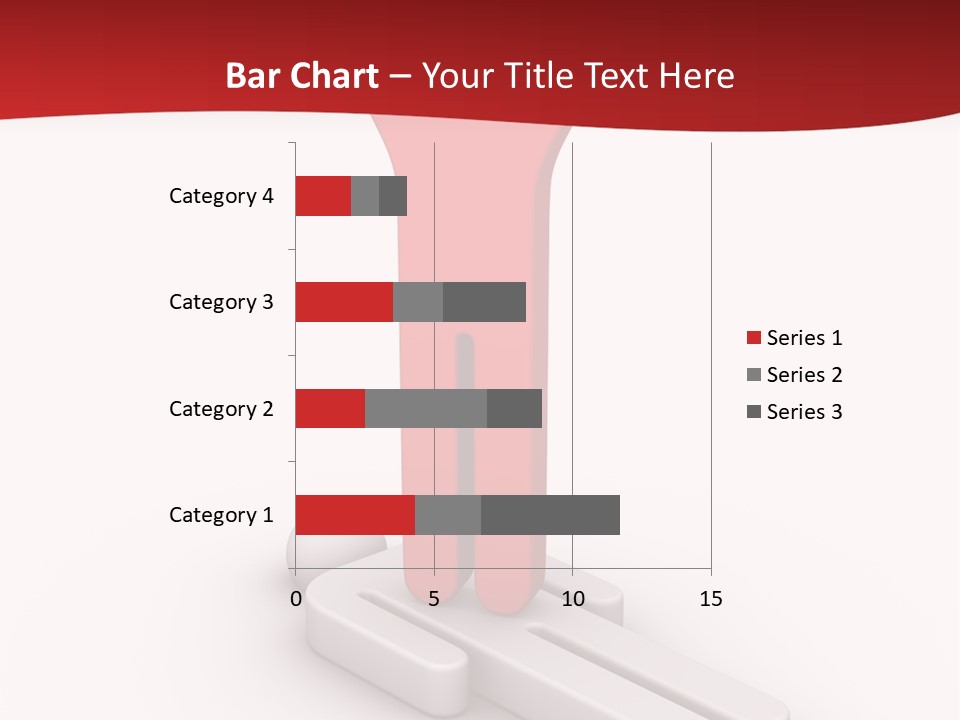 Bar Chart – Your Title Text Here

Category 4
Category 3
Category 2
Category 1

0
5
10
15

Series 1
Series 2
Series 3